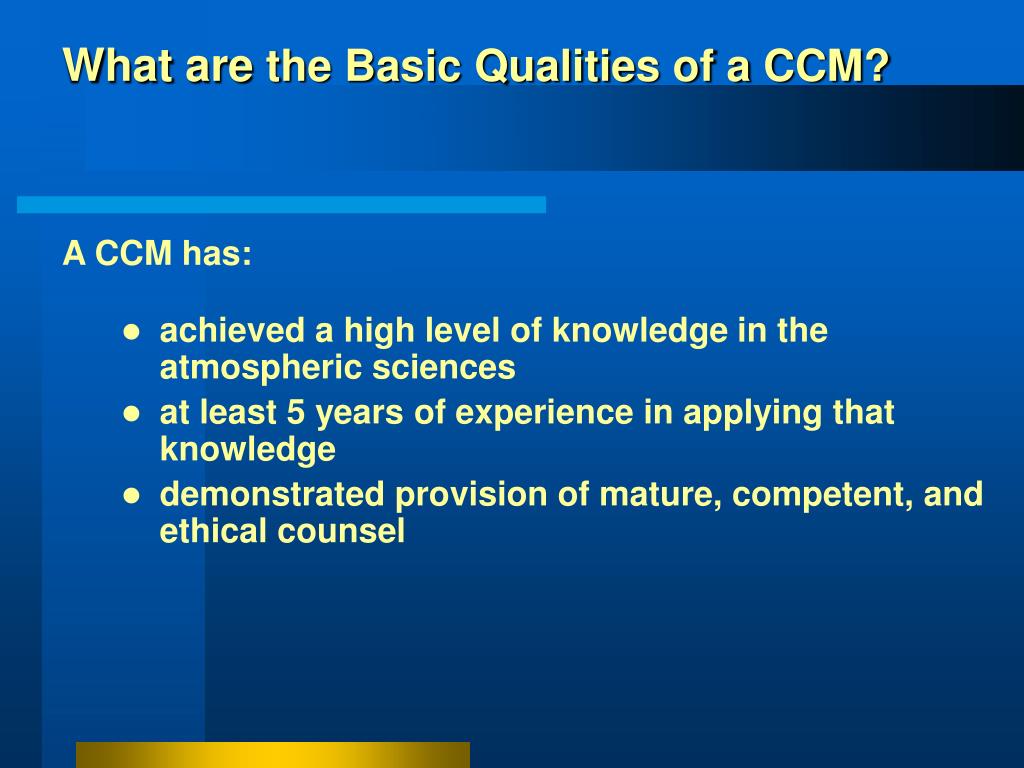 What are the Basic Qualities of a CCM?

A CCM has:

- achieved a high level of knowledge in the atmospheric sciences
- at least 5 years of experience in applying that knowledge
- demonstrated provision of mature, competent, and ethical counsel